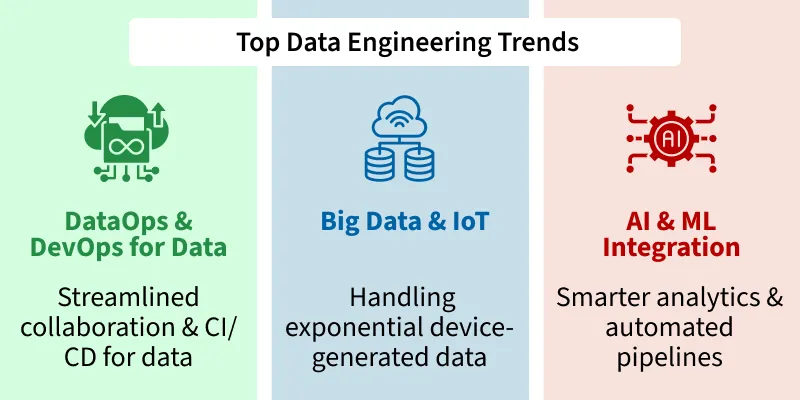 Top Data Engineering Trends

DataOps & DevOps for Data

Streamlined collaboration & CI/CD for data

Big Data & IoT

Handling exponential device-generated data

AI

AI & ML Integration

Smarter analytics & automated pipelines